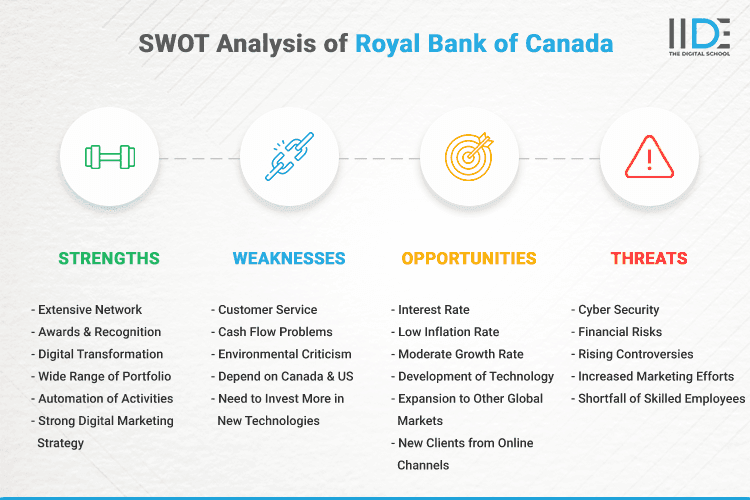 SWOT Analysis of Royal Bank of Canada

IIDE
THE DIGITAL SCHOOL

STRENGTHS

- Extensive Network
- Awards & Recognition
- Digital Transformation
- Wide Range of Portfolio
- Automation of Activities
- Strong Digital Marketing Strategy

WEAKNESSES

- Customer Service
- Cash Flow Problems
- Environmental Criticism
- Depend on Canada & US
- Need to Invest More in New Technologies

OPPORTUNITIES

- Interest Rate
- Low Inflation Rate
- Moderate Growth Rate
- Development of Technology
- Expansion to Other Global Markets
- New Clients from Online Channels

THREATS

- Cyber Security
- Financial Risks
- Rising Controversies
- Increased Marketing Efforts
- Shortfall of Skilled Employees